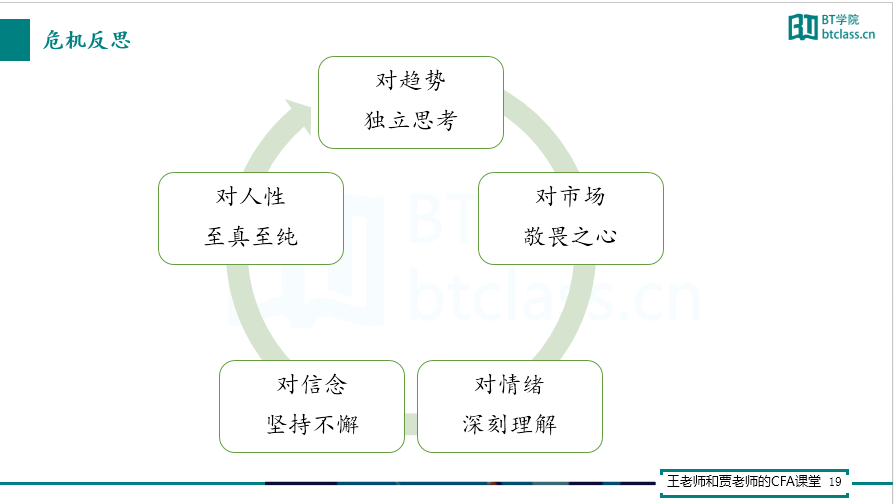 危机反思

BT学院
btclass.cn

对趋势
独立思考

对市场
敬畏之心

对情绪
深刻理解

对信念
坚持不懈

对人性
至真至纯

BT
btclass.cn

王老师和贾老师的CFA课堂 19